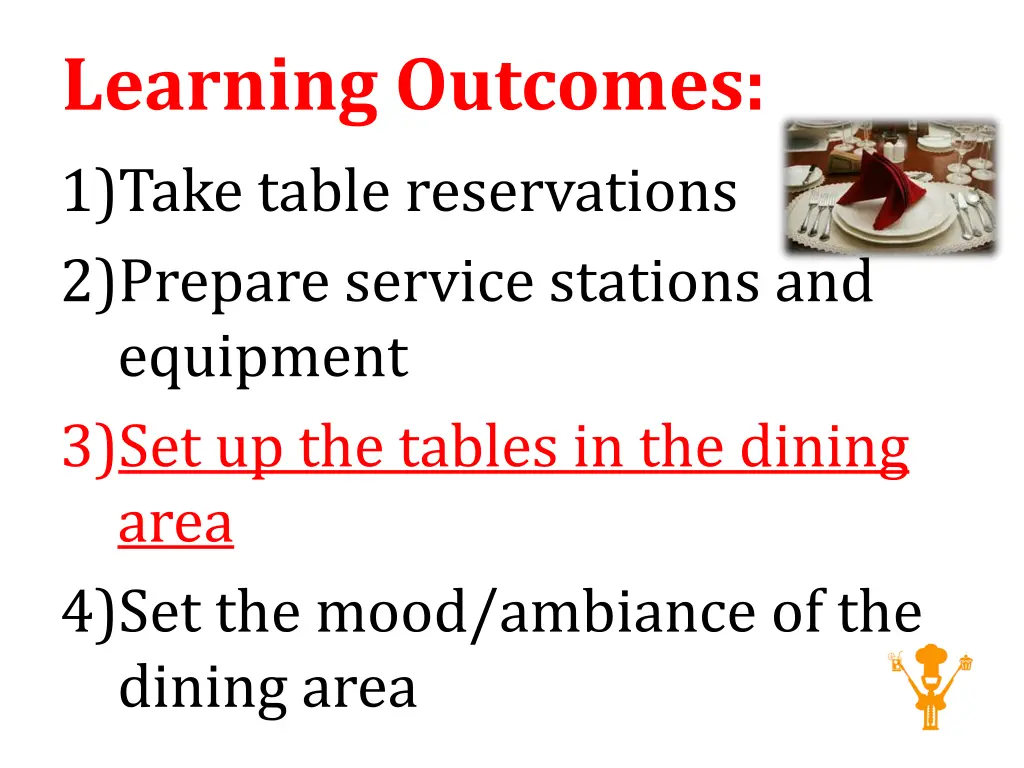 Learning Outcomes:

1)Take table reservations
2)Prepare service stations and equipment
3)Set up the tables in the dining area
4)Set the mood/ambiance of the dining area